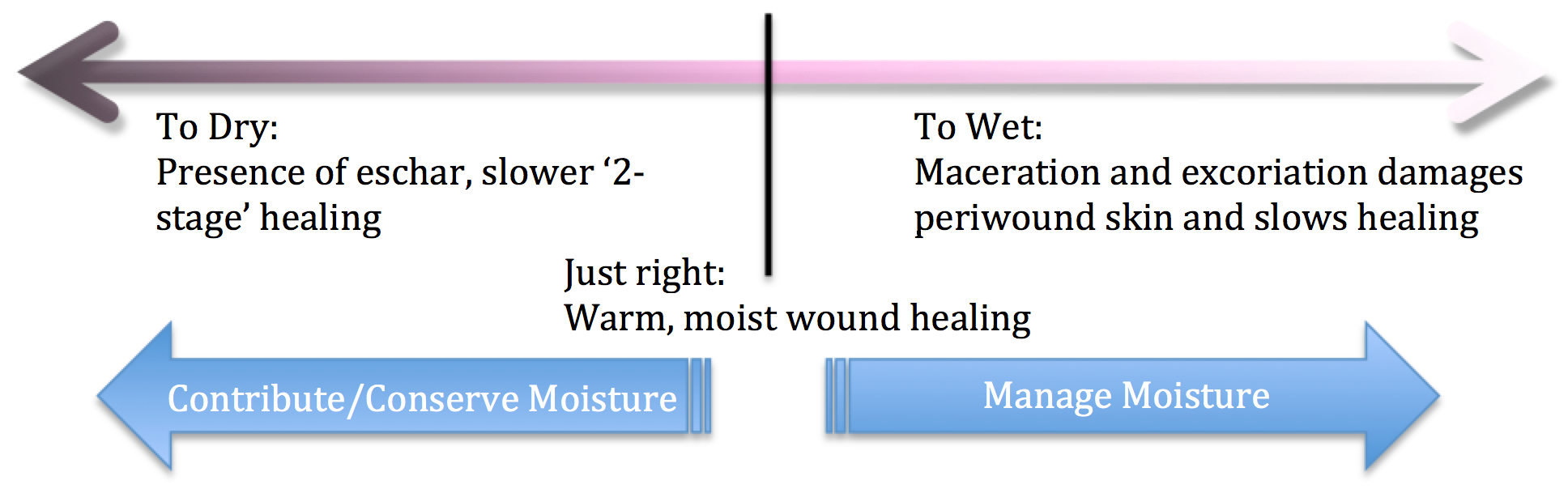 To Dry:
Presence of eschar, slower ‘2-stage’ healing

To Wet:
Maceration and excoriation damages periwound skin and slows healing

Just right:
Warm, moist wound healing

Contribute/Conserve Moisture

Manage Moisture